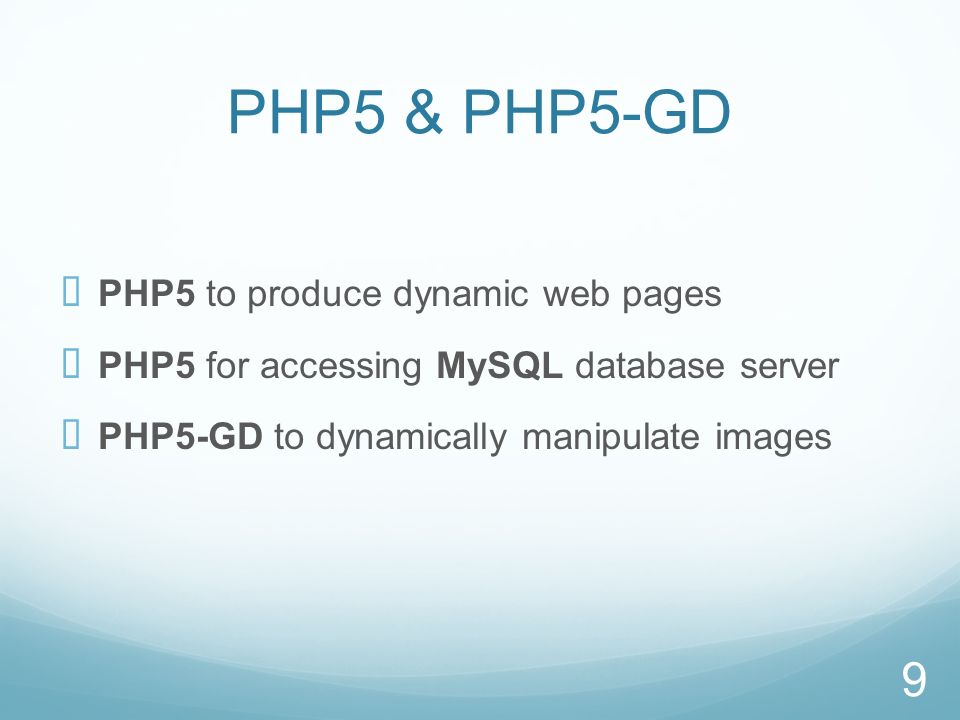 PHP5 & PHP5-GD

PHP5 to produce dynamic web pages

PHP5 for accessing MySQL database server

PHP5-GD to dynamically manipulate images

9